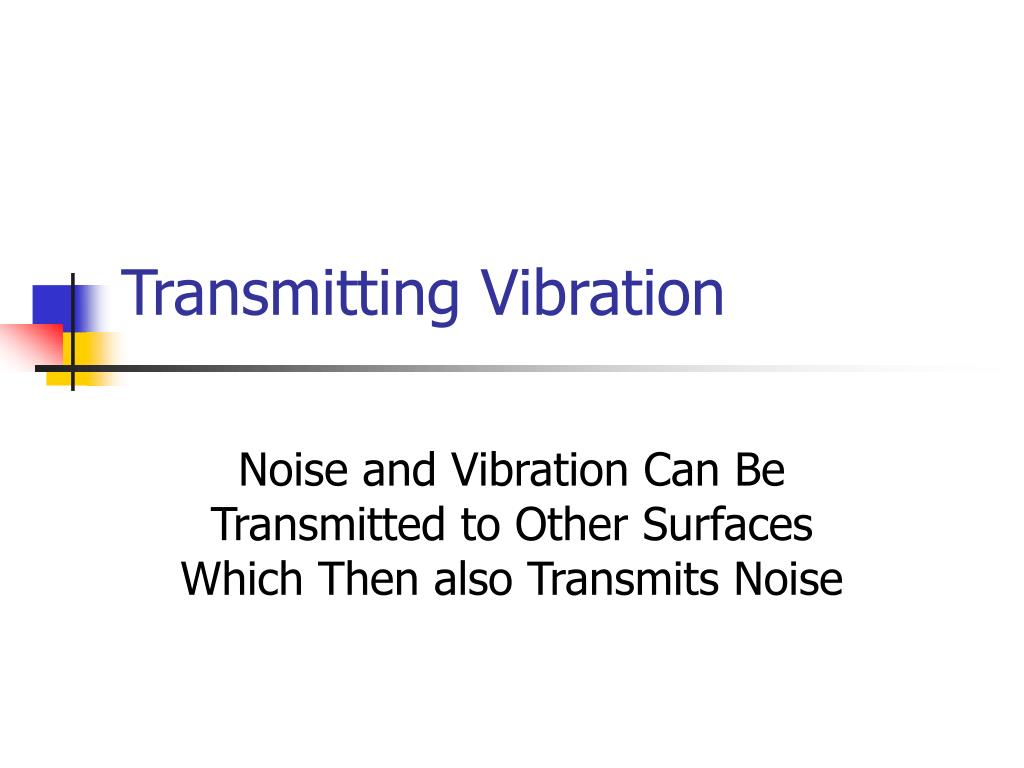 Transmitting Vibration

Noise and Vibration Can Be Transmitted to Other Surfaces Which Then also Transmits Noise